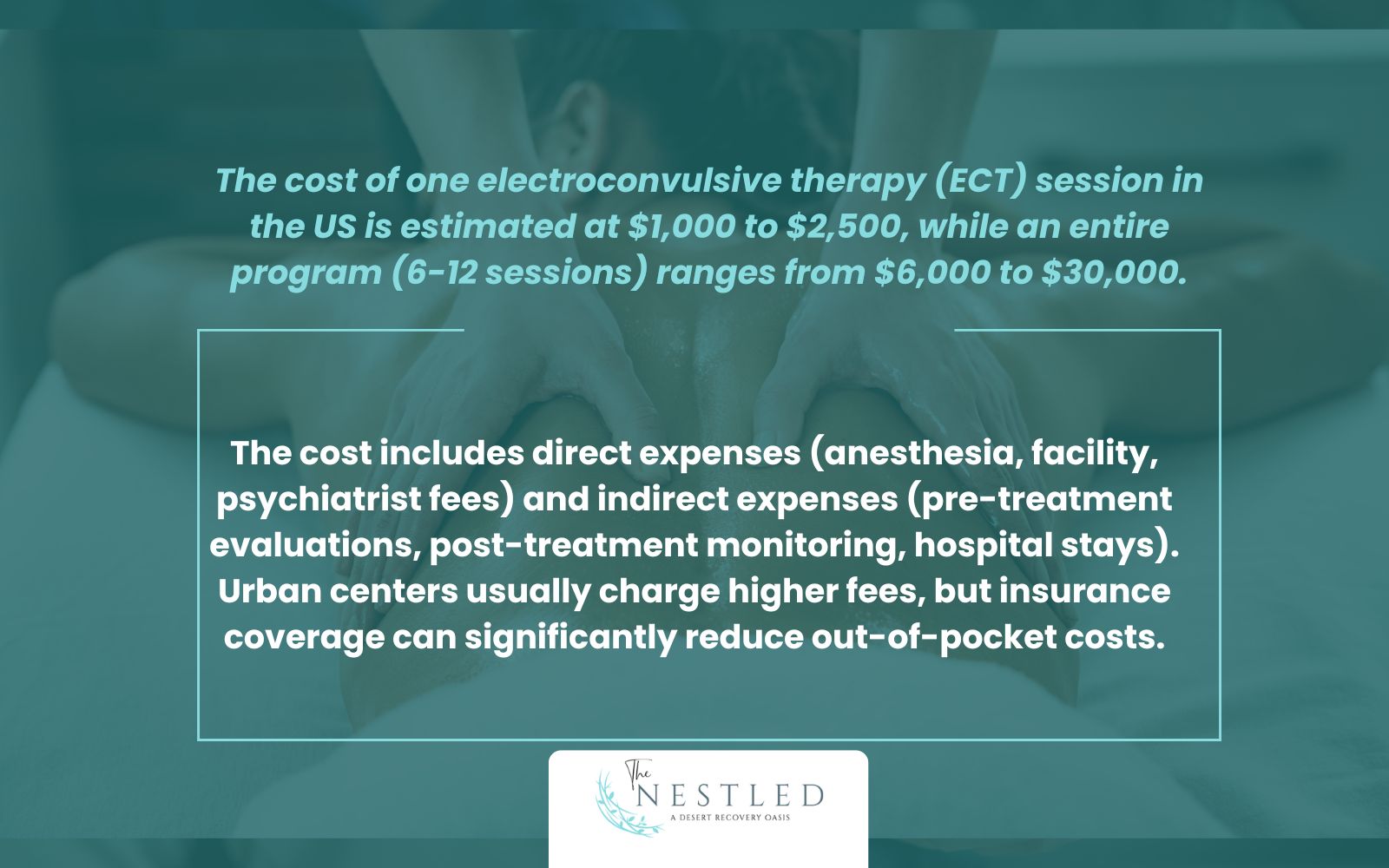 The cost of one electroconvulsive therapy (ECT) session in the US is estimated at \$1,000 to \$2,500, while an entire program (6-12 sessions) ranges from \$6,000 to \$30,000.

The cost includes direct expenses (anesthesia, facility, psychiatrist fees) and indirect expenses (pre-treatment evaluations, post-treatment monitoring, hospital stays). Urban centers usually charge higher fees, but insurance coverage can significantly reduce out-of-pocket costs.

The NESTLED
A DESERT RECOVERY OASIS